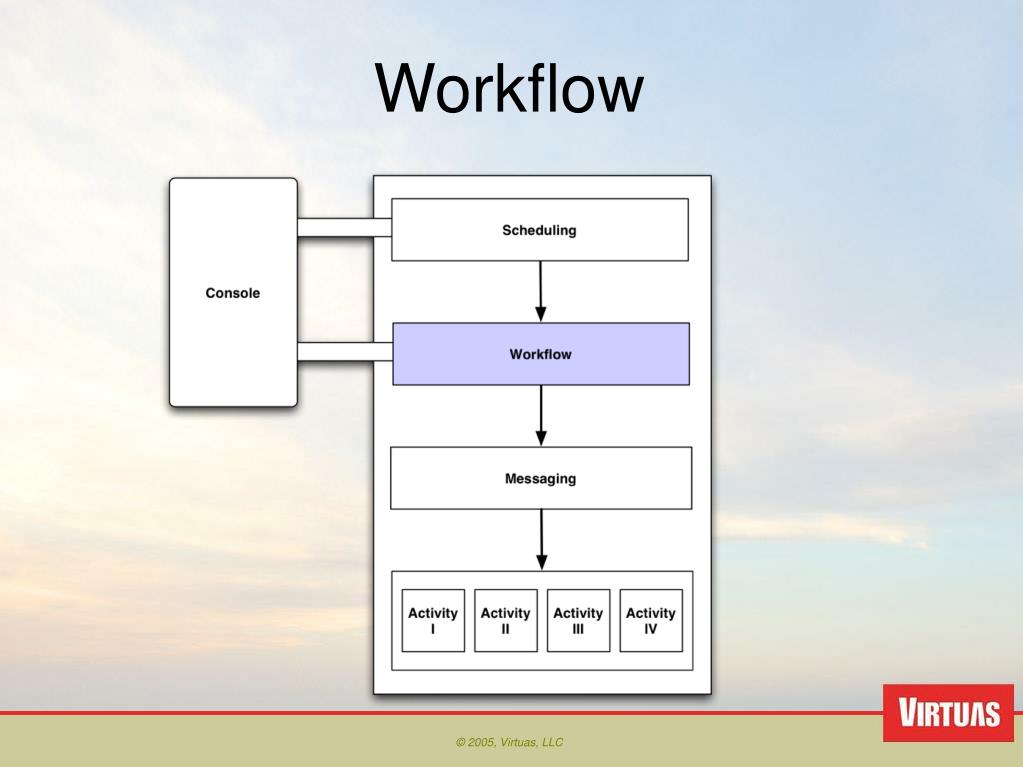 Workflow

Console

Scheduling

Workflow

Messaging

Activity I

Activity II

Activity III

Activity IV

VIRTUAS

© 2005, Virtuas, LLC